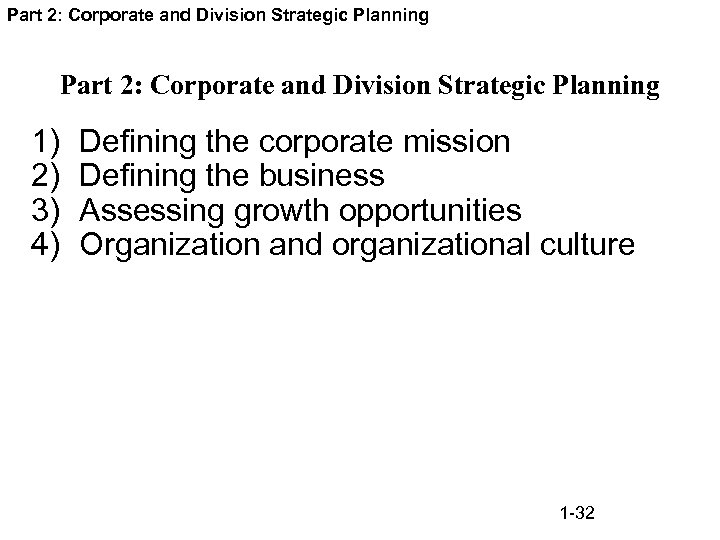 Part 2: Corporate and Division Strategic Planning

Part 2: Corporate and Division Strategic Planning

1) Defining the corporate mission
2) Defining the business
3) Assessing growth opportunities
4) Organization and organizational culture

1-32